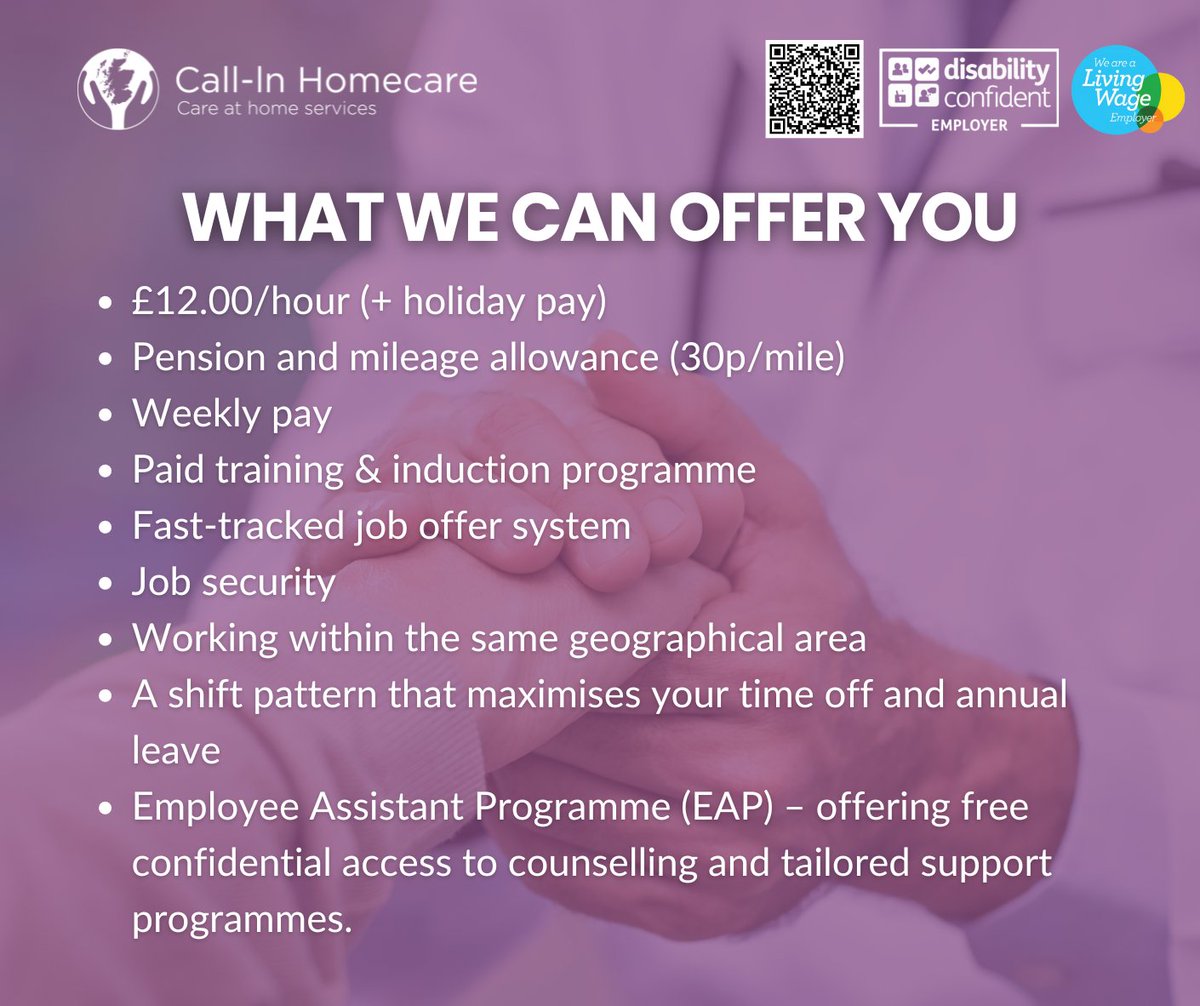 Call-In Homecare
Care at home services

disability confident
EMPLOYER

We are a Living Wage Employer

WHAT WE CAN OFFER YOU

- £12.00/hour (+ holiday pay)
- Pension and mileage allowance (30p/mile)
- Weekly pay
- Paid training & induction programme
- Fast-tracked job offer system
- Job security
- Working within the same geographical area
- A shift pattern that maximises your time off and annual leave
- Employee Assistant Programme (EAP) – offering free confidential access to counselling and tailored support programmes.